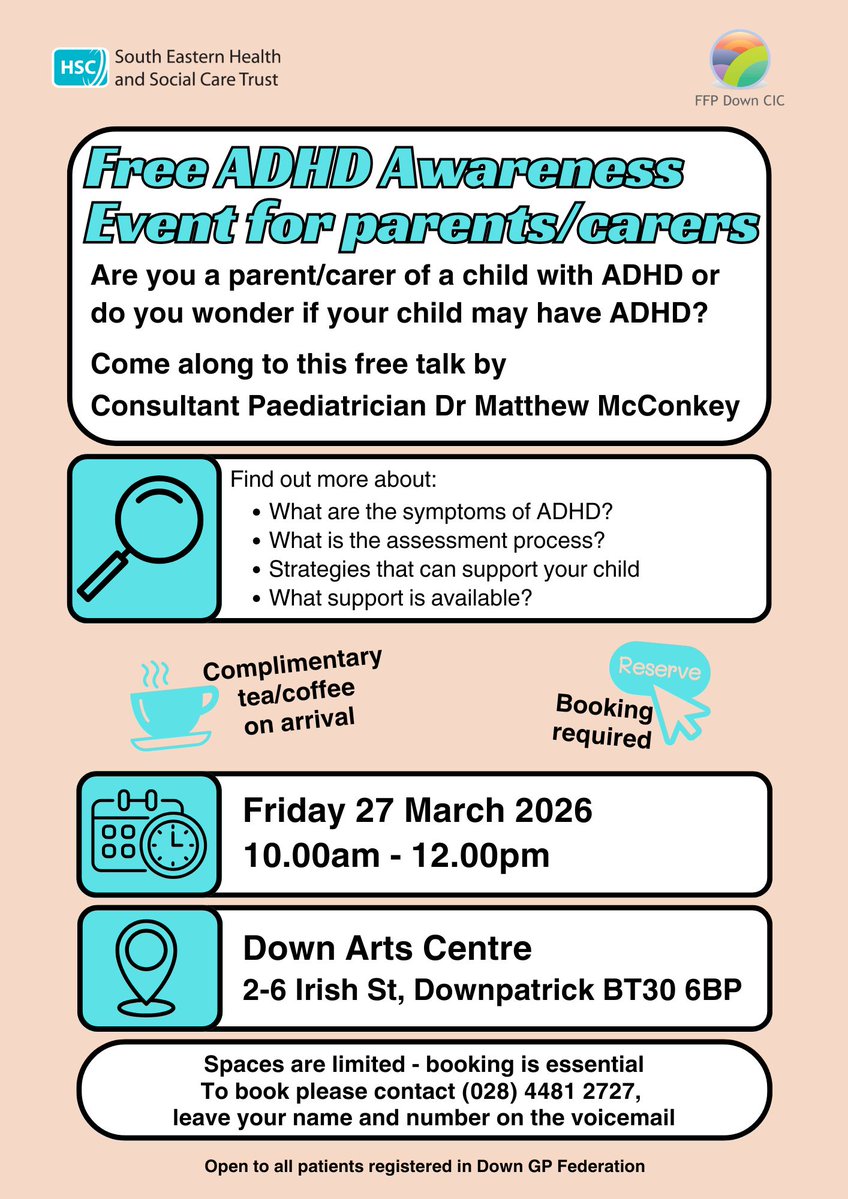 HSC South Eastern Health and Social Care Trust

FFP Down CIC

Free ADHD Awareness Event for parents/carers

Are you a parent/carer of a child with ADHD or do you wonder if your child may have ADHD?

Come along to this free talk by Consultant Paediatrician Dr Matthew McConkey

Find out more about:
• What are the symptoms of ADHD?
• What is the assessment process?
• Strategies that can support your child
• What support is available?

Complimentary tea/coffee on arrival

Reserve

Booking required

Friday 27 March 2026
10.00am - 12.00pm

Down Arts Centre
2-6 Irish St, Downpatrick BT30 6BP

Spaces are limited - booking is essential
To book please contact (028) 4481 2727,
leave your name and number on the voicemail

Open to all patients registered in Down GP Federation